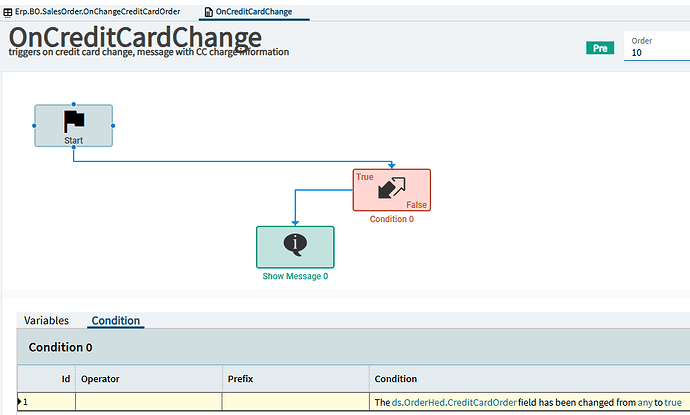 Erp.BO.SalesOrder.OnChangeCreditCardOrder

OnCreditCardChange

OnCreditCardChange

triggers on credit card change, message with CC charge information

Pre

Order

10

Start

True

False

Condition 0

Show Message 0

Variables

Condition

Condition 0

| Id | Operator | Prefix | Condition |
|---|---|---|---|
| 1 | | | The ds.OrderHed.CreditCardOrder field has been changed from any to true |